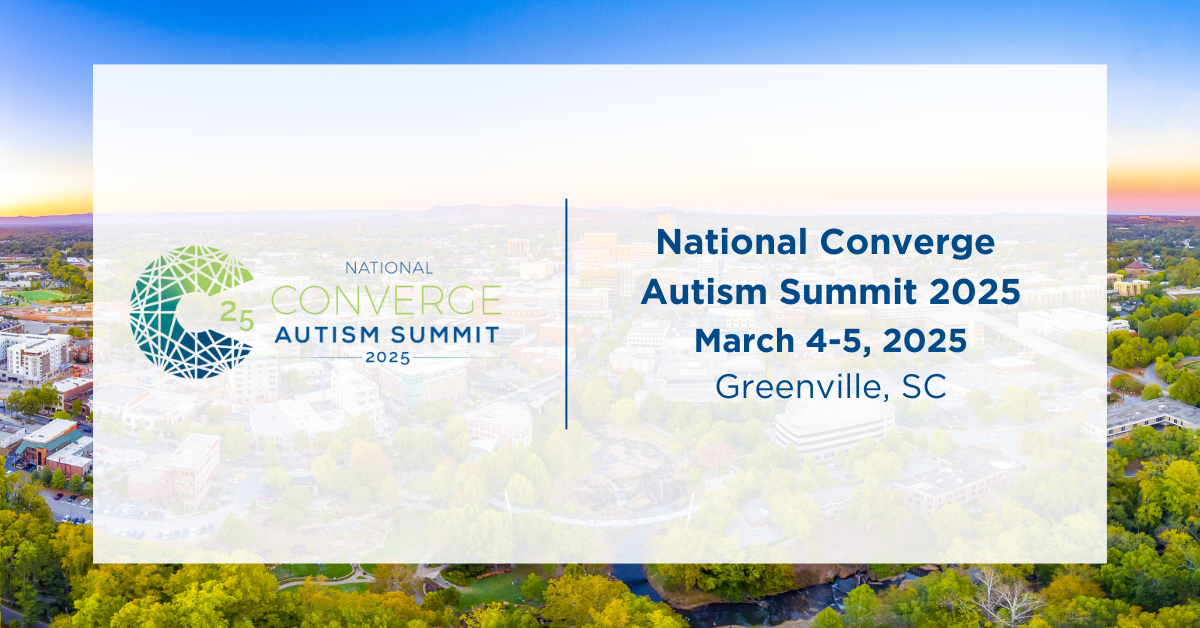 25
NATIONAL
CONVERGE
AUTISM SUMMIT
2025

National Converge Autism Summit 2025
March 4-5, 2025
Greenville, SC